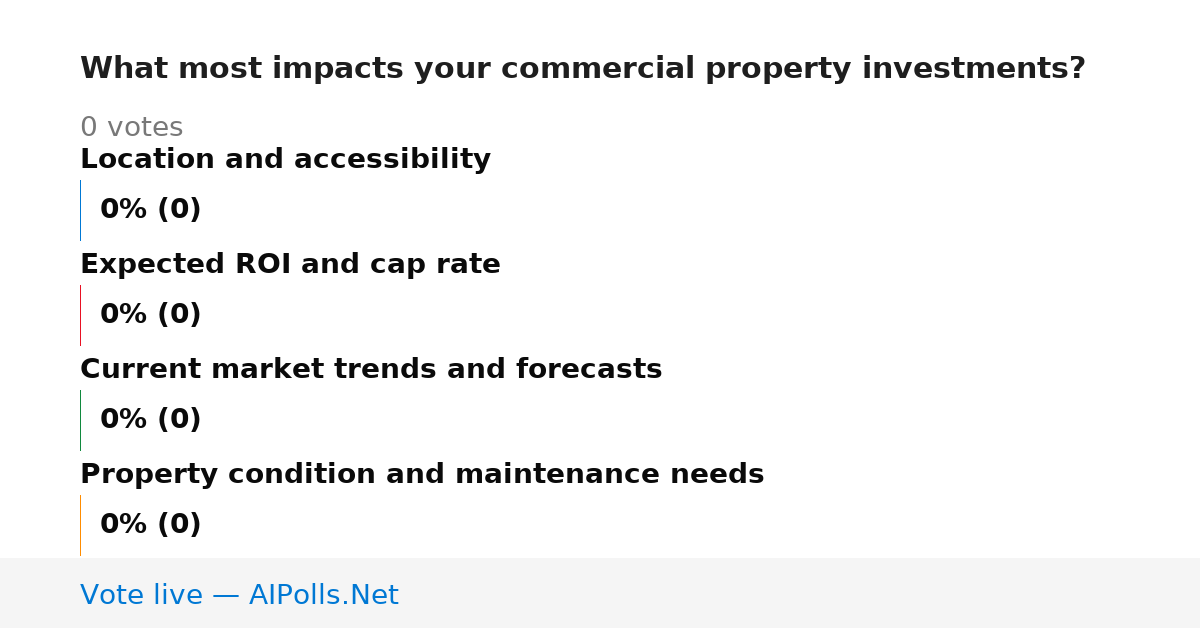 What most impacts your commercial property investments?

0 votes

Location and accessibility

0% (0)

Expected ROI and cap rate

0% (0)

Current market trends and forecasts

0% (0)

Property condition and maintenance needs

0% (0)

Vote live — AIPolls.Net